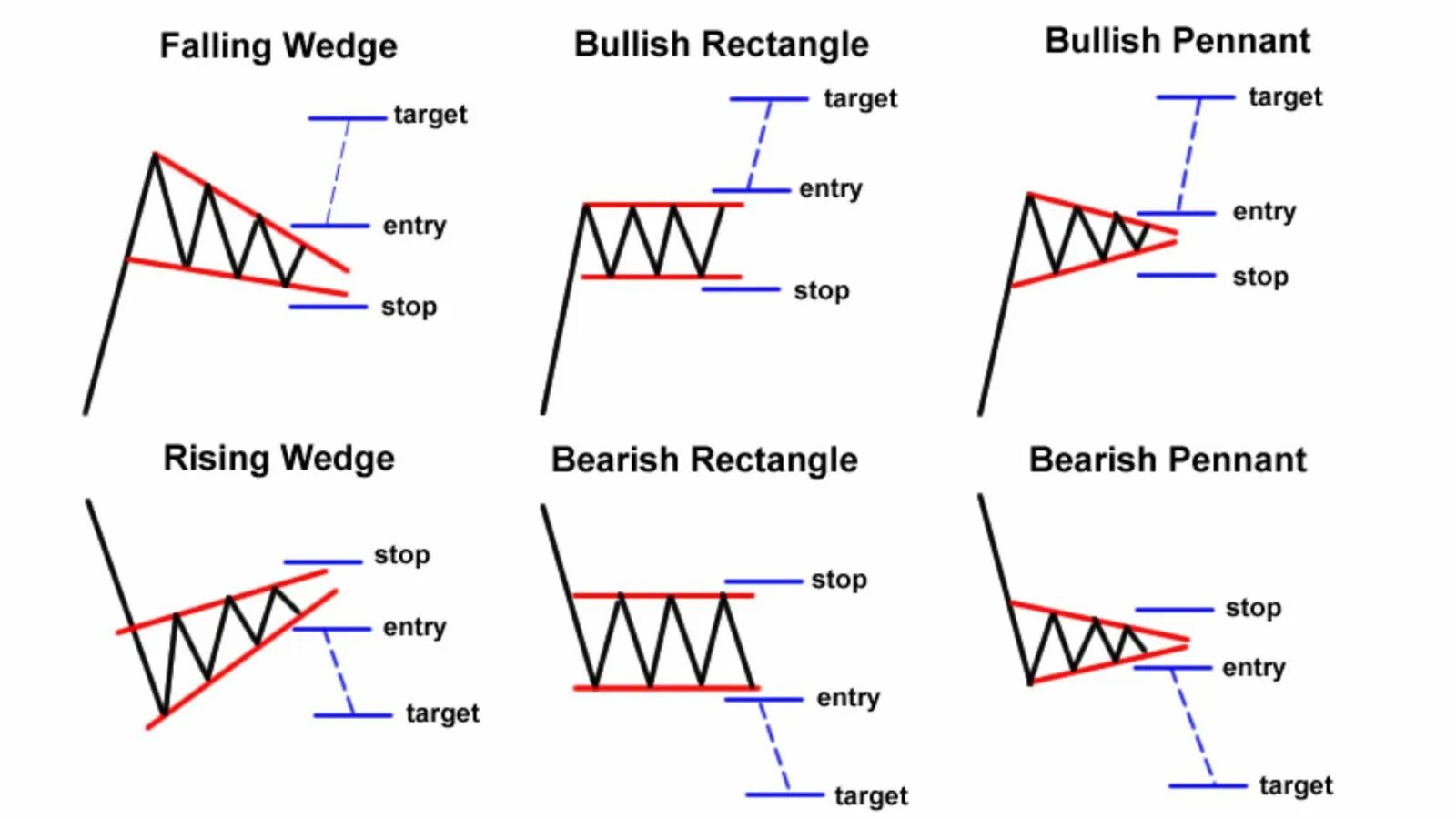 Falling Wedge

target

entry

stop

Bullish Rectangle

target

entry

stop

Bullish Pennant

target

entry

stop

Rising Wedge

stop

entry

target

Bearish Rectangle

stop

entry

target

Bearish Pennant

stop

entry

target